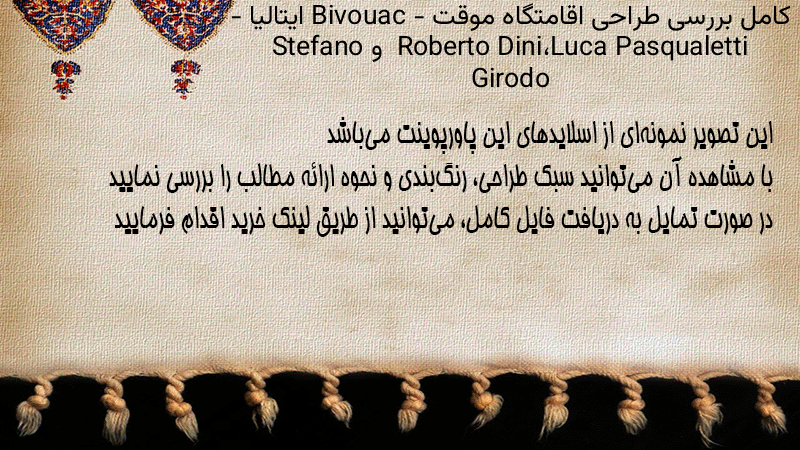 کامل بررسی طراحی اقامتگاه موقت - Bivouac ایتالیا - Roberto Dini،Luca Pasqualetti و Stefano Girodo

این تصویر نمونه‌ای از اسلایدهای این پاورپوینت می‌باشد
با مشاهده آن می‌توانید سبک طراحی، رنگ‌بندی و نحوه ارائه مطالب را بررسی نمایید
در صورت تمایل به دریافت فایل کامل، می‌توانید از طریق لینک خرید اقدام فرمایید